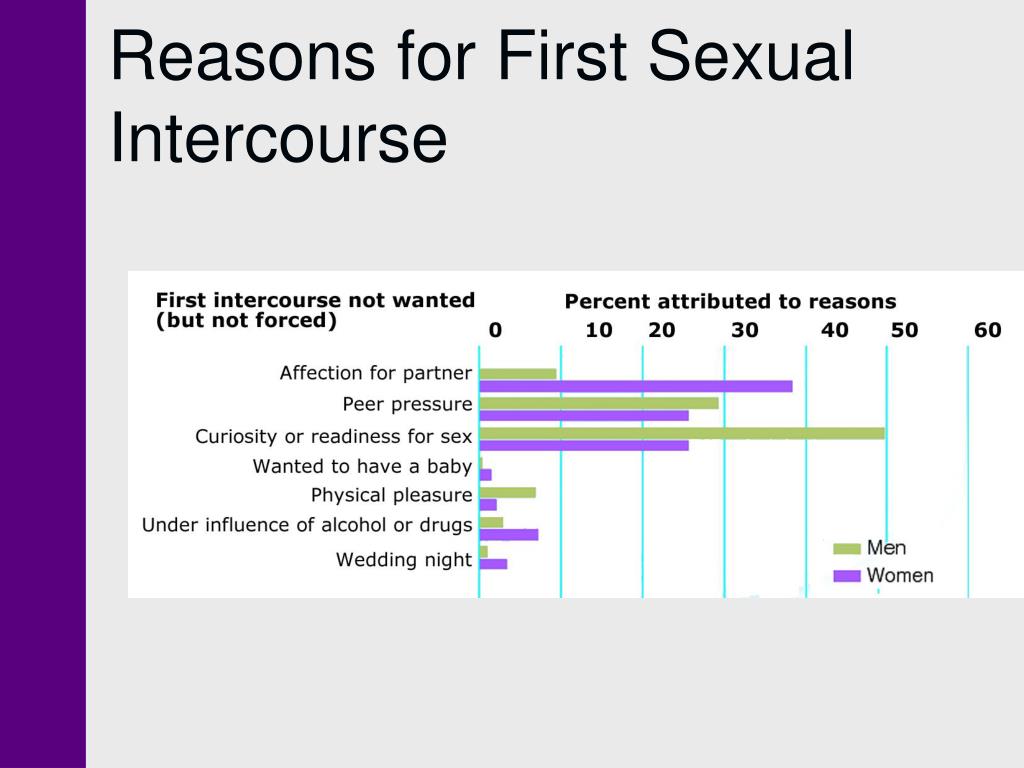 Reasons for First Sexual Intercourse

First intercourse not wanted (but not forced)

Percent attributed to reasons

0 10 20 30 40 50 60

Affection for partner
Peer pressure
Curiosity or readiness for sex
Wanted to have a baby
Physical pleasure
Under influence of alcohol or drugs
Wedding night

Men
Women